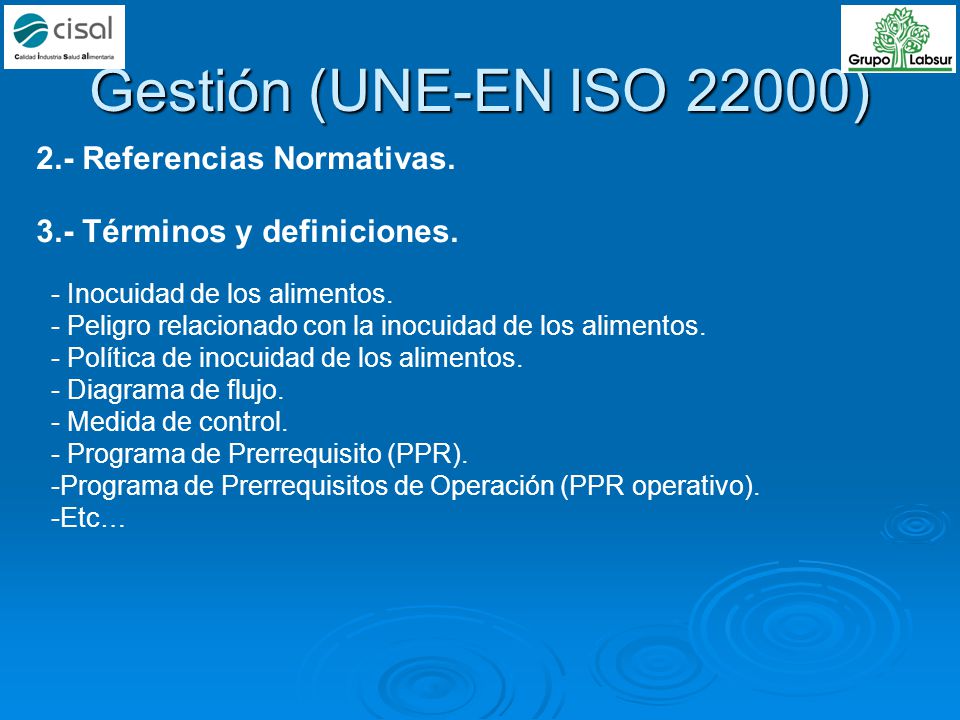 cisal
Calidad Industria Salud Alimentaria

Grupo Labsur

Gestión (UNE-EN ISO 22000)

2.- Referencias Normativas.

3.- Términos y definiciones.

- Inocuidad de los alimentos.
- Peligro relacionado con la inocuidad de los alimentos.
- Política de inocuidad de los alimentos.
- Diagrama de flujo.
- Medida de control.
- Programa de Prerrequisito (PPR).
-Programa de Prerrequisitos de Operación (PPR operativo).
-Etc…